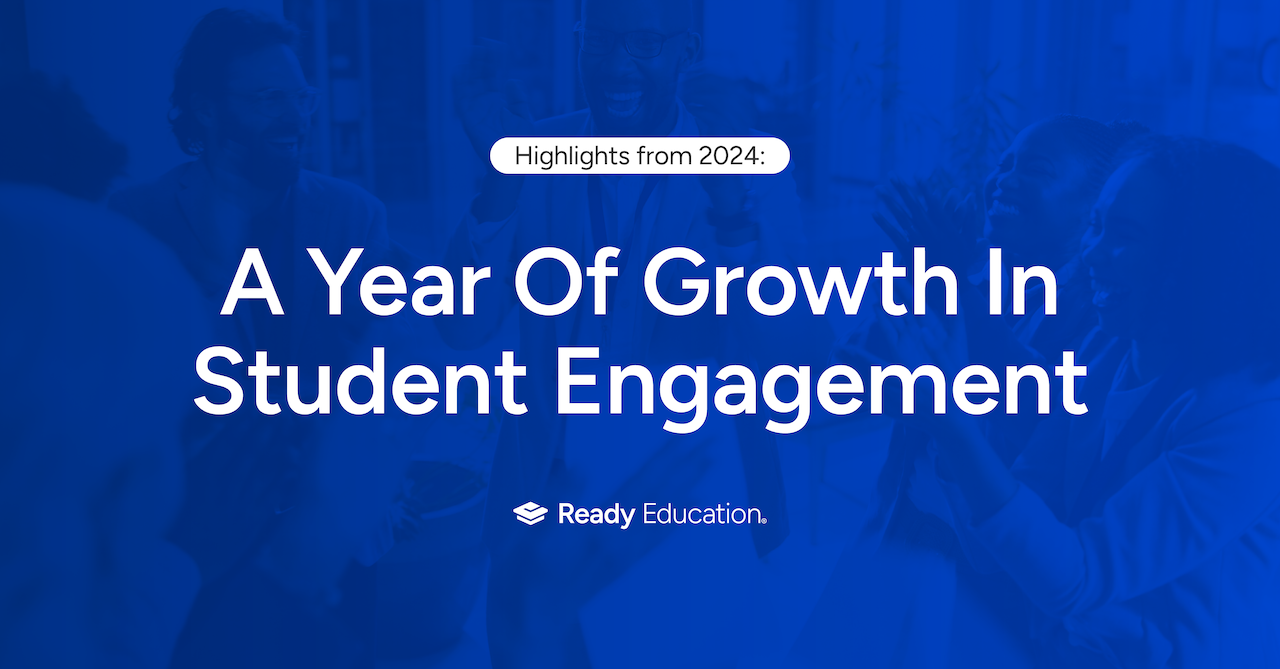 Highlights from 2024:

A Year Of Growth In Student Engagement

Ready Education®